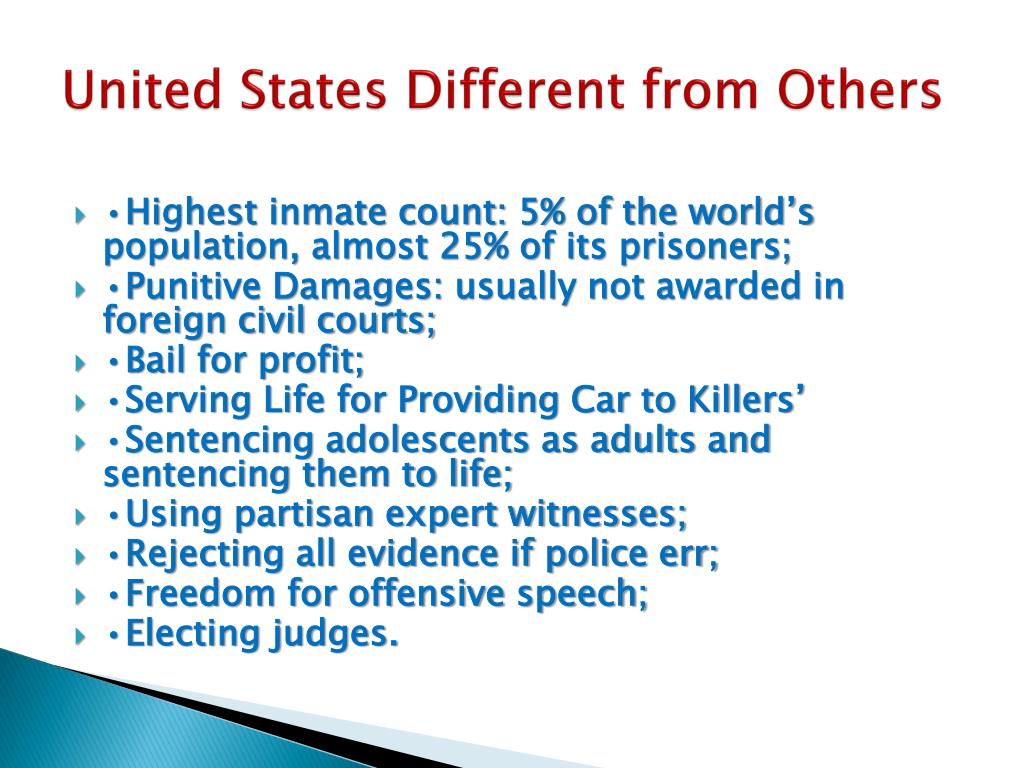 United States Different from Others

•Highest inmate count: 5% of the world’s population, almost 25% of its prisoners;
•Punitive Damages: usually not awarded in foreign civil courts;
•Bail for profit;
•Serving Life for Providing Car to Killers’
•Sentencing adolescents as adults and sentencing them to life;
•Using partisan expert witnesses;
•Rejecting all evidence if police err;
•Freedom for offensive speech;
•Electing judges.